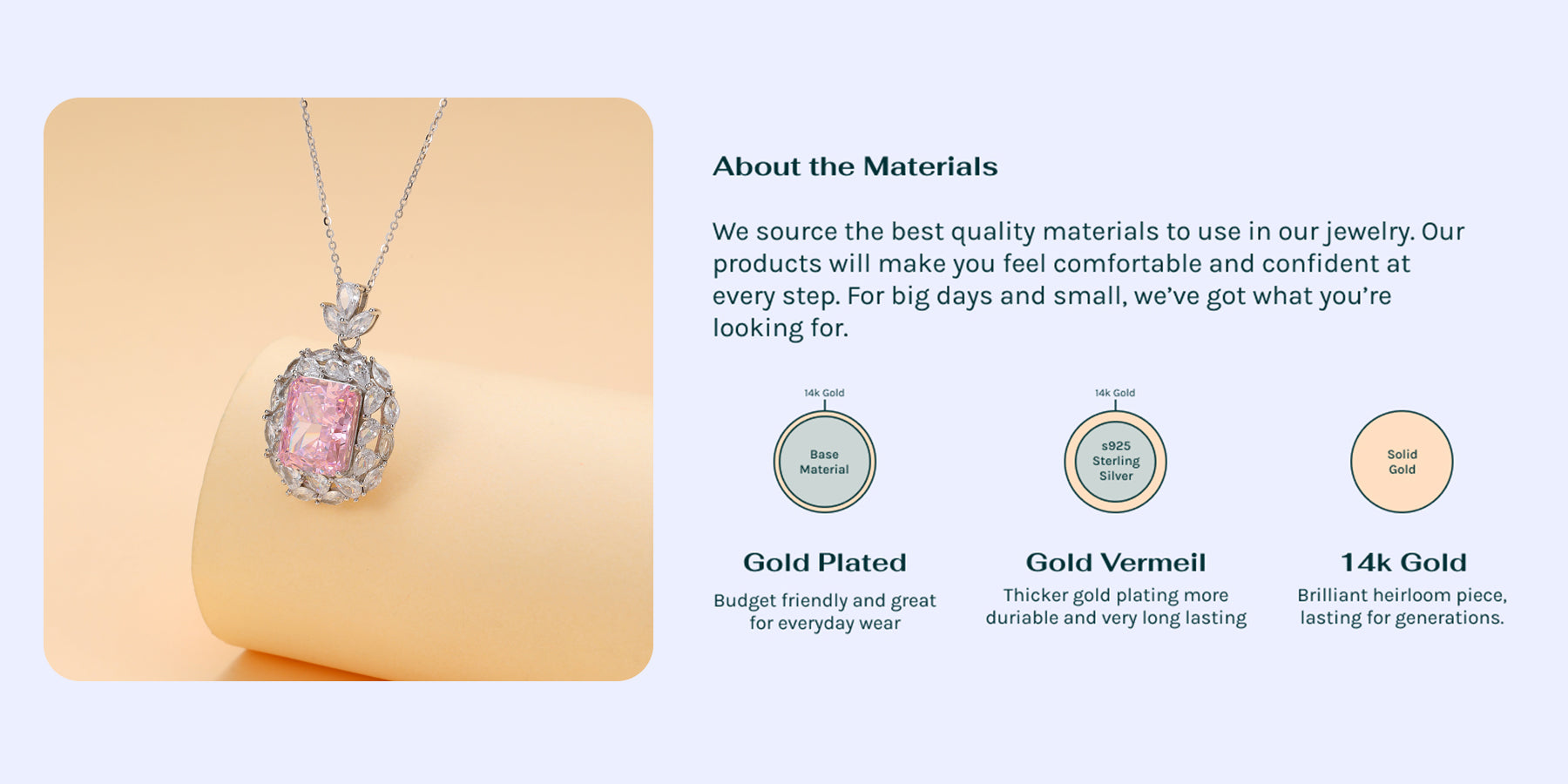 About the Materials

We source the best quality materials to use in our jewelry. Our products will make you feel comfortable and confident at every step. For big days and small, we've got what you're looking for.

14k Gold

Base Material

Gold Plated

Budget friendly and great for everyday wear

14k Gold

s925 Sterling Silver

Gold Vermeil

Thicker gold plating more duriable and very long lasting

Solid Gold

14k Gold

Brilliant heirloom piece, lasting for generations.